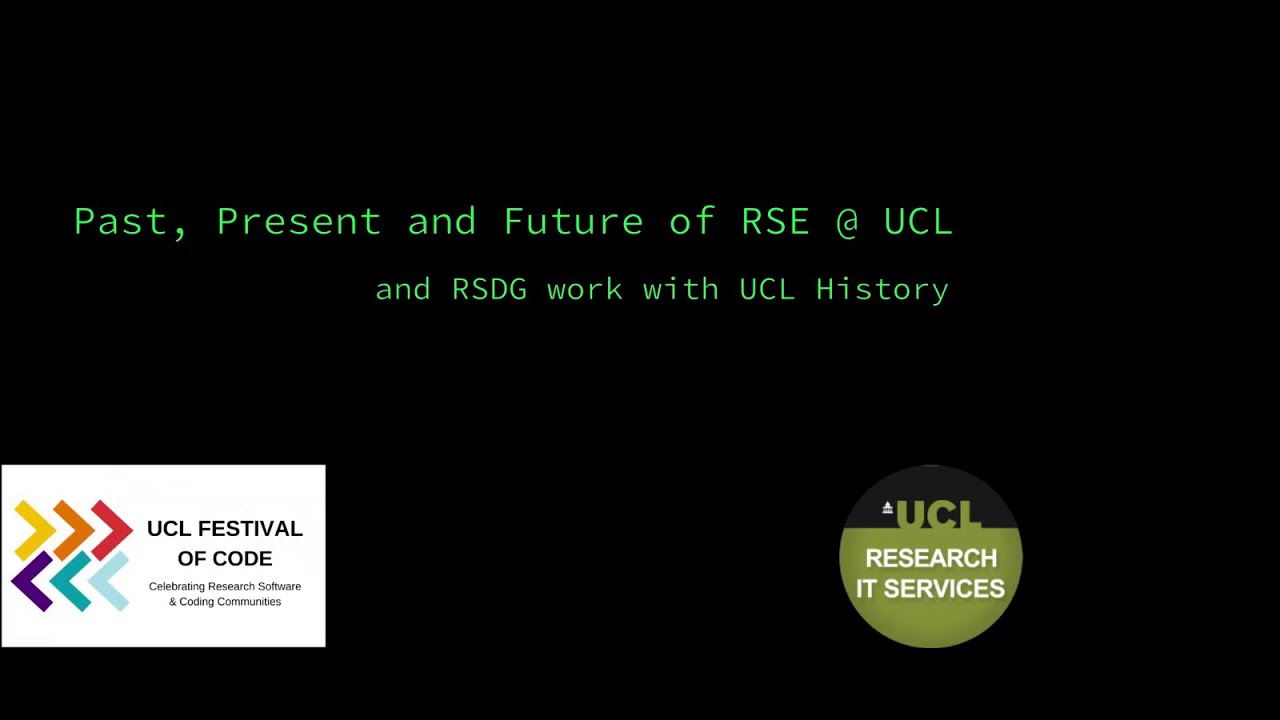 Past, Present and Future of RSE @ UCL

and RSDG work with UCL History

UCL FESTIVAL OF CODE
Celebrating Research Software & Coding Communities

UCL
RESEARCH IT SERVICES